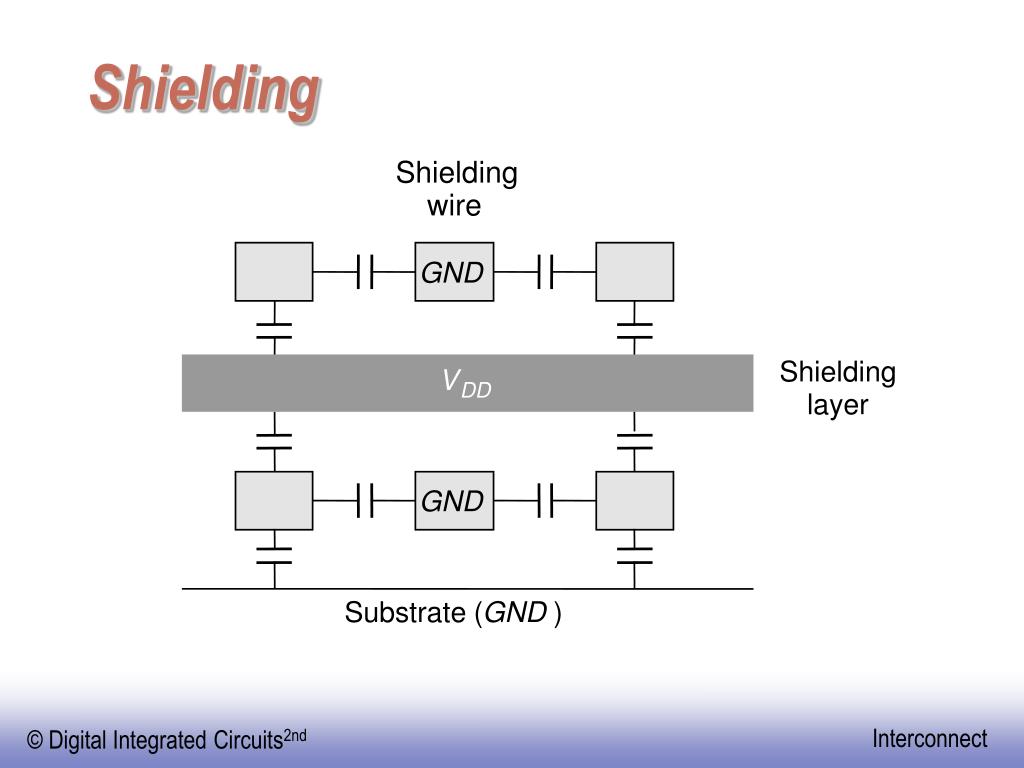 Shielding

Shielding wire

GND

$V_{DD}$

Shielding layer

GND

Substrate (GND )

© Digital Integrated Circuits$^{2nd}$

Interconnect